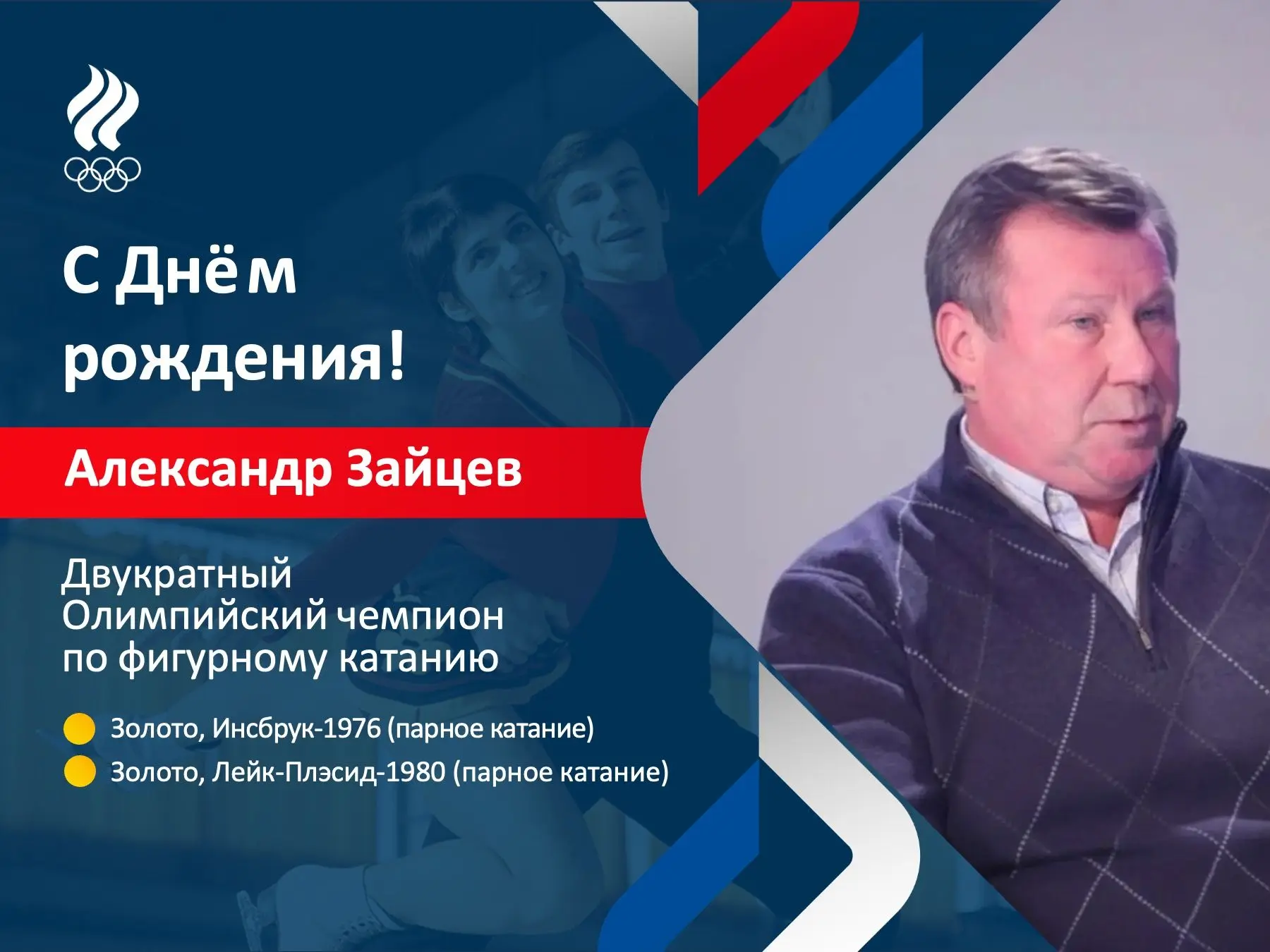 С Днём рождения!

Александр Зайцев

Двукратный Олимпийский чемпион по фигурному катанию

Золото, Инсбрук-1976 (парное катание)

Золото, Лейк-Плэсид-1980 (парное катание)